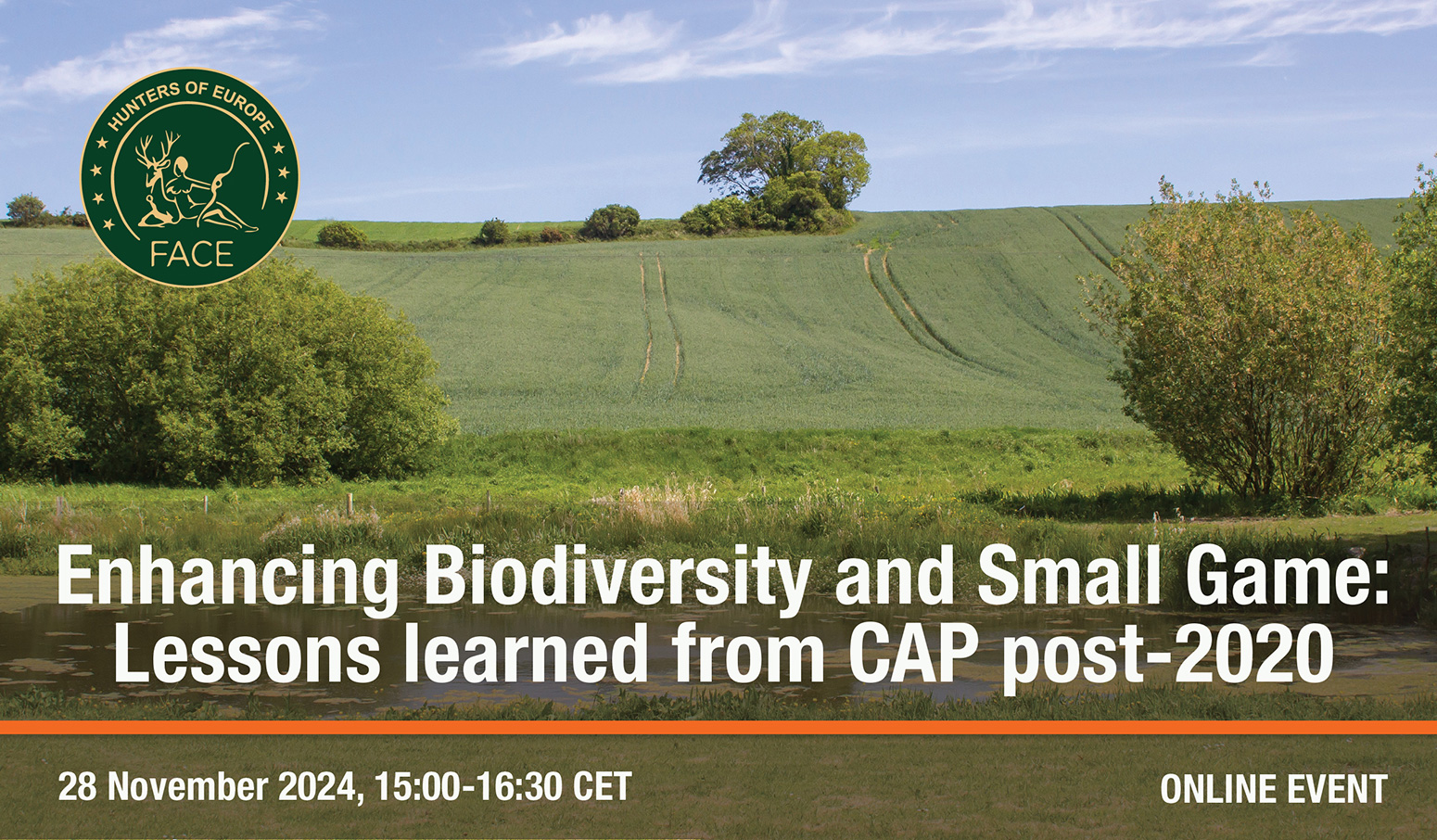 HUNTERS OF EUROPE
FACE

Enhancing Biodiversity and Small Game: Lessons learned from CAP post-2020

28 November 2024, 15:00-16:30 CET

ONLINE EVENT